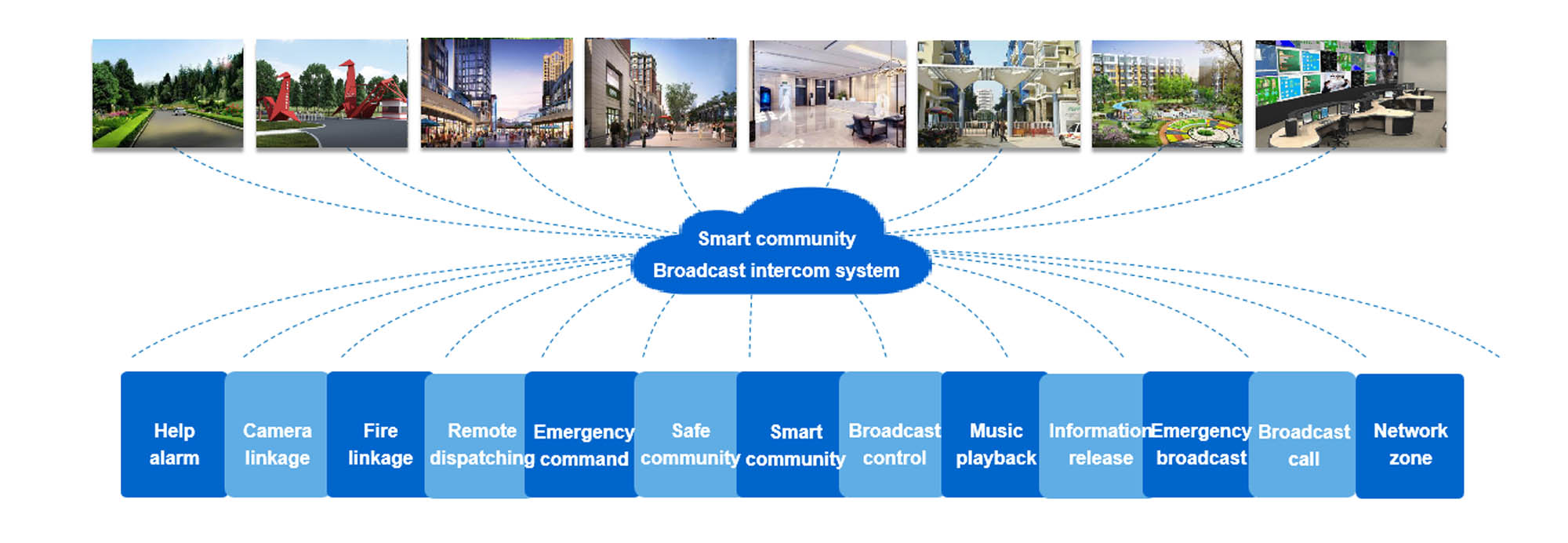 Smart community
Broadcast intercom system

Help alarm

Camera linkage

Fire linkage

Remote dispatching

Emergency command

Safe community

Smart community

Broadcast control

Music playback

Information release

Emergency broadcast

Broadcast call

Network zone